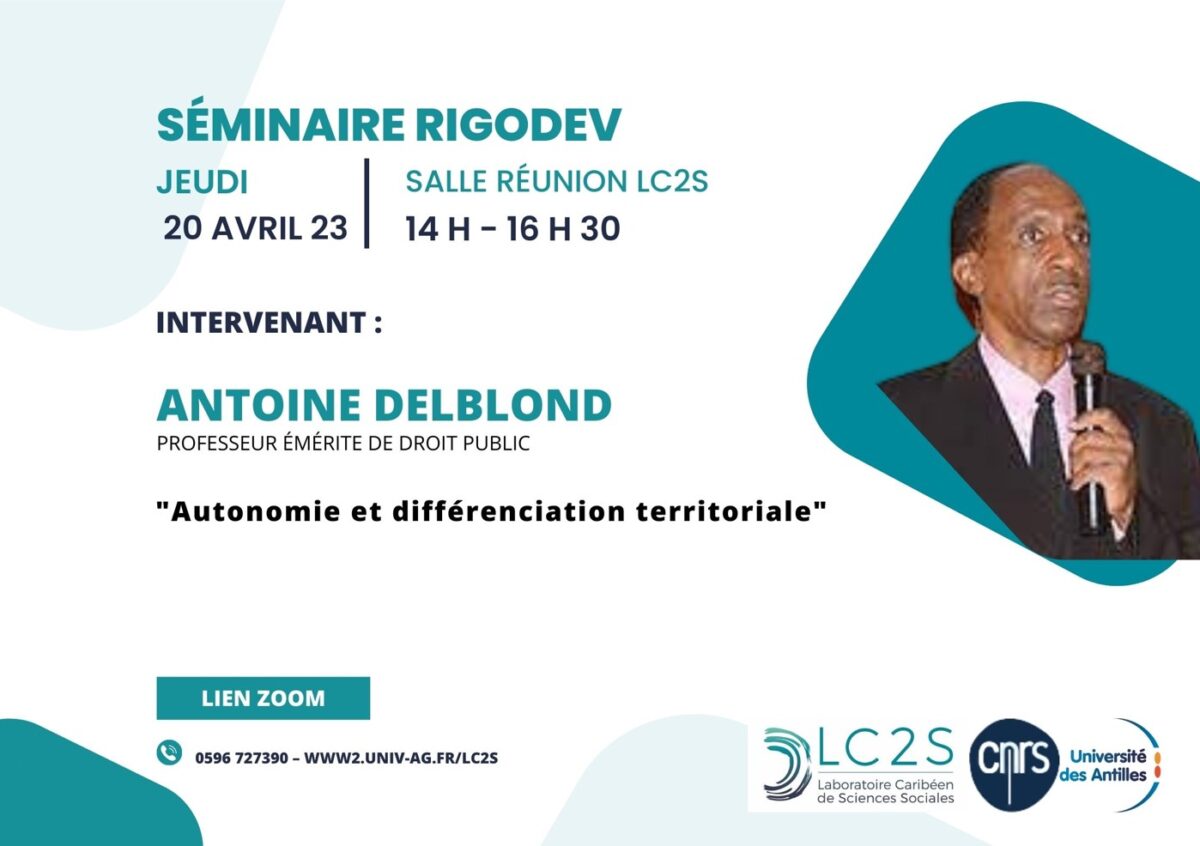 SÉMINAIRE RIGODEV

JEUDI
20 AVRIL 23

SALLE RÉUNION LC2S
14 H - 16 H 30

INTERVENANT :

ANTOINE DELBLOND
PROFESSEUR ÉMÉRITE DE DROIT PUBLIC

"Autonomie et différenciation territoriale"

LIEN ZOOM

0596 727390 – WWW2.UNIV-AG.FR/LC2S

LC2S
Laboratoire Caribéen de Sciences Sociales

cnrs

Université des Antilles